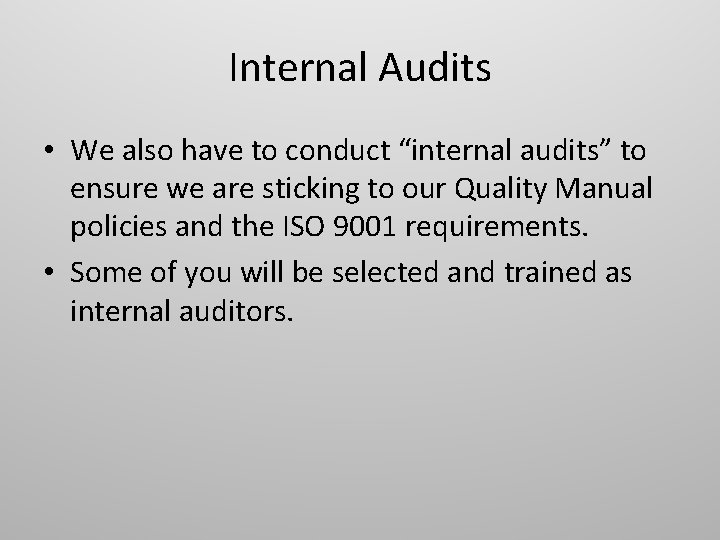 Internal Audits

• We also have to conduct “internal audits” to ensure we are sticking to our Quality Manual policies and the ISO 9001 requirements.

• Some of you will be selected and trained as internal auditors.